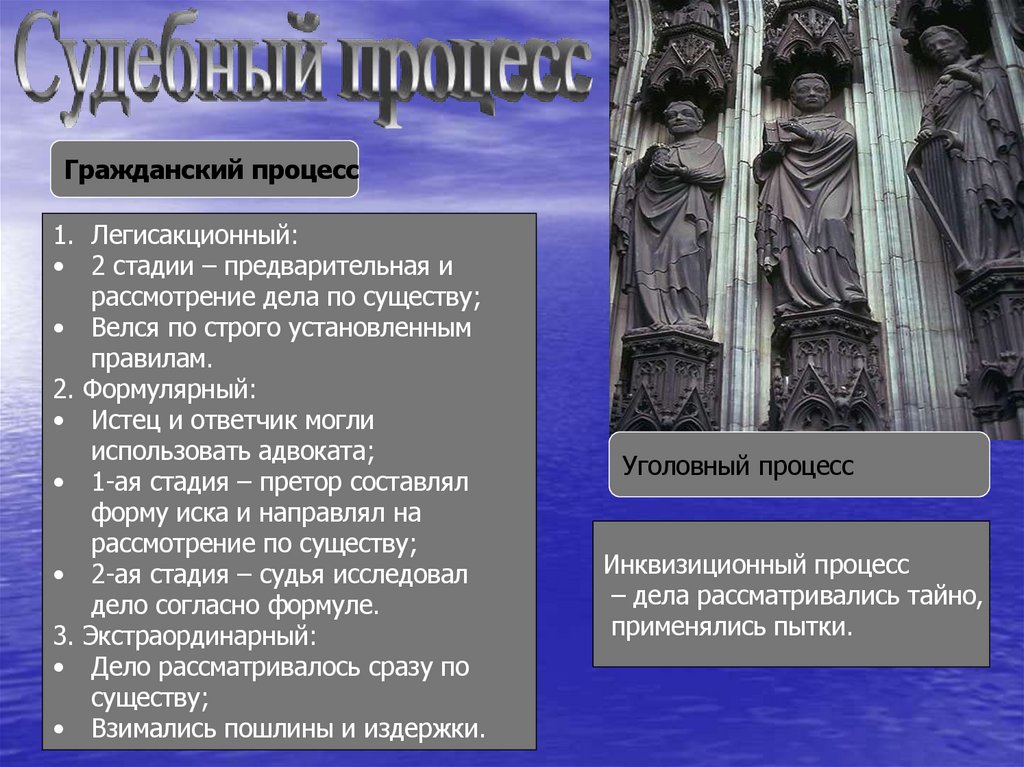 Судебный процесс

Гражданский процесс

1. Легисакционный:
• 2 стадии – предварительная и рассмотрение дела по существу;
• Велся по строго установленным правилам.
2. Формулярный:
• Истец и ответчик могли использовать адвоката;
• 1-ая стадия – претор составлял форму иска и направлял на рассмотрение по существу;
• 2-ая стадия – судья исследовал дело согласно формуле.
3. Экстраординарный:
• Дело рассматривалось сразу по существу;
• Взимались пошлины и издержки.

Уголовный процесс

Инквизиционный процесс
– дела рассматривались тайно, применялись пытки.